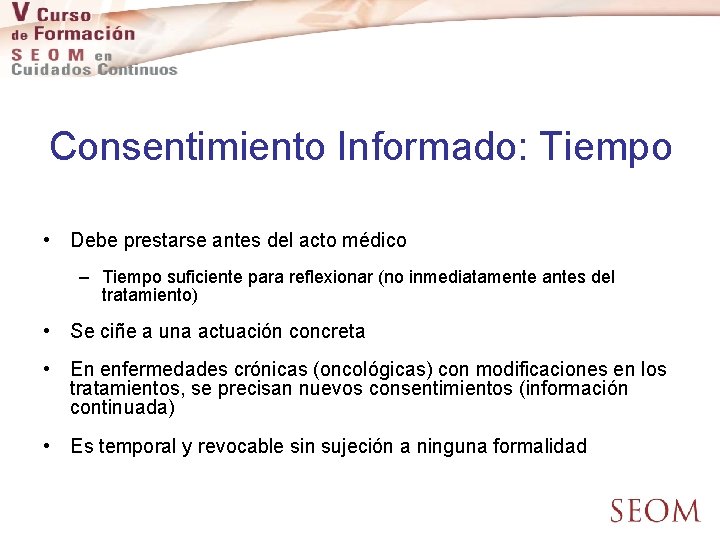 V Curso de Formación SEOM en Cuidados Continuos

Consentimiento Informado: Tiempo

• Debe prestarse antes del acto médico

– Tiempo suficiente para reflexionar (no inmediatamente antes del tratamiento)

• Se ciñe a una actuación concreta

• En enfermedades crónicas (oncológicas) con modificaciones en los tratamientos, se precisan nuevos consentimientos (información continuada)

• Es temporal y revocable sin sujeción a ninguna formalidad

SEOM